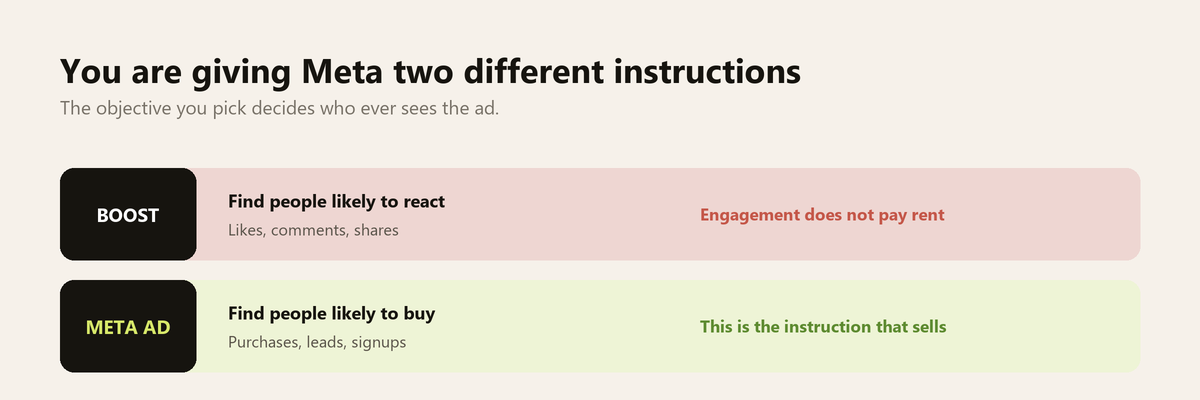 You are giving Meta two different instructions

The objective you pick decides who ever sees the ad.

BOOST

Find people likely to react

Likes, comments, shares

Engagement does not pay rent

META AD

Find people likely to buy

Purchases, leads, signups

This is the instruction that sells